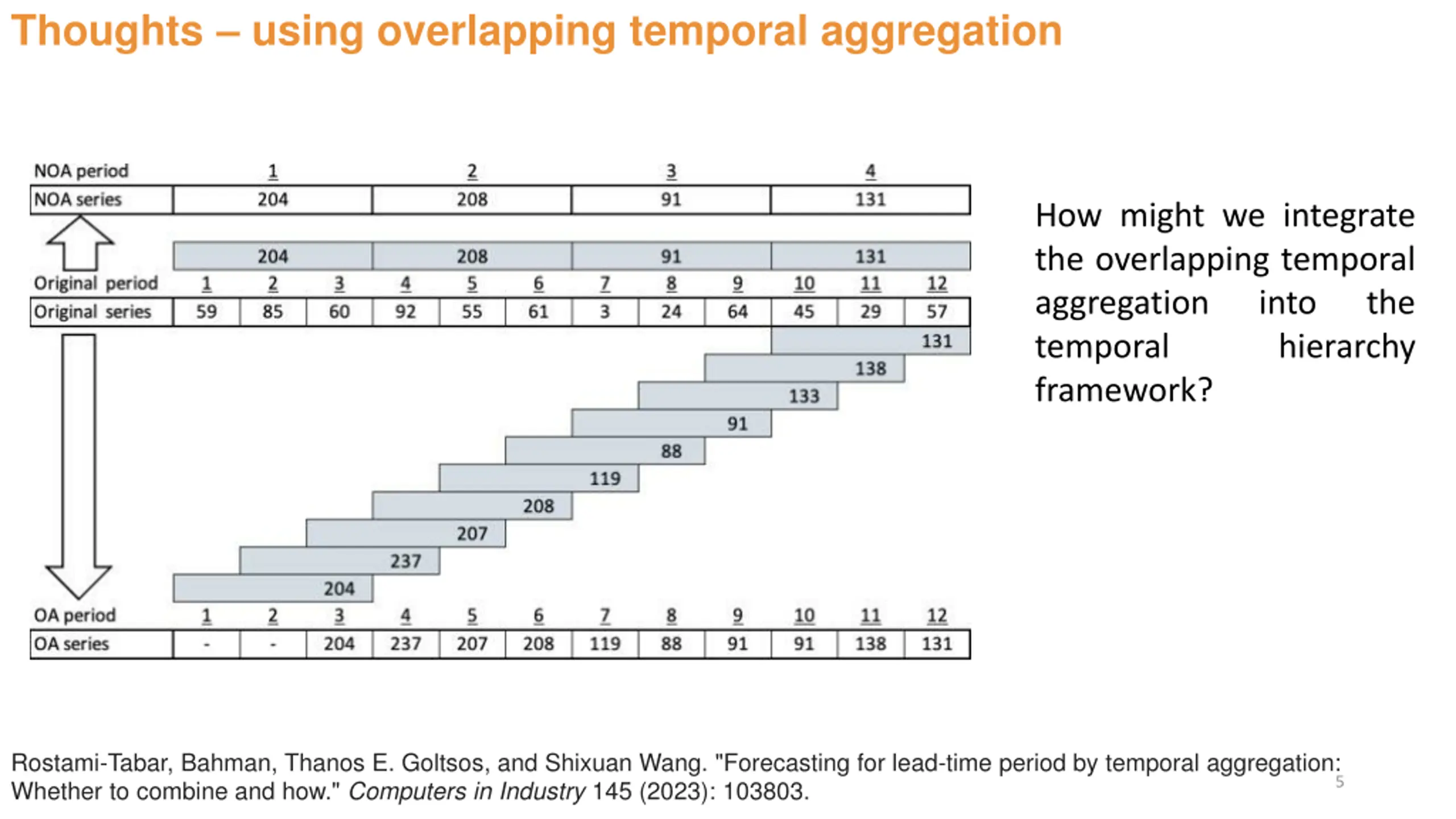 Thoughts – using overlapping temporal aggregation

| NOA period | 1 | 2 | 3 | 4 |
|---|---|---|---|---|
| NOA series | 204 | 208 | 91 | 131 |

204 208 91 131

| Original period | 1 | 2 | 3 | 4 | 5 | 6 | 7 | 8 | 9 | 10 | 11 | 12 |
|---|---|---|---|---|---|---|---|---|---|---|---|---|
| Original series | 59 | 85 | 60 | 92 | 55 | 61 | 3 | 24 | 64 | 45 | 29 | 57 |

131
138
133
91
88
119
208
207
237
204

| OA period | 1 | 2 | 3 | 4 | 5 | 6 | 7 | 8 | 9 | 10 | 11 | 12 |
|---|---|---|---|---|---|---|---|---|---|---|---|---|
| OA series | - | - | 204 | 237 | 207 | 208 | 119 | 88 | 91 | 91 | 138 | 131 |

How might we integrate the overlapping temporal aggregation into the temporal hierarchy framework?

Rostami-Tabar, Bahman, Thanos E. Goltsos, and Shixuan Wang. "Forecasting for lead-time period by temporal aggregation: Whether to combine and how." Computers in Industry 145 (2023): 103803.

5